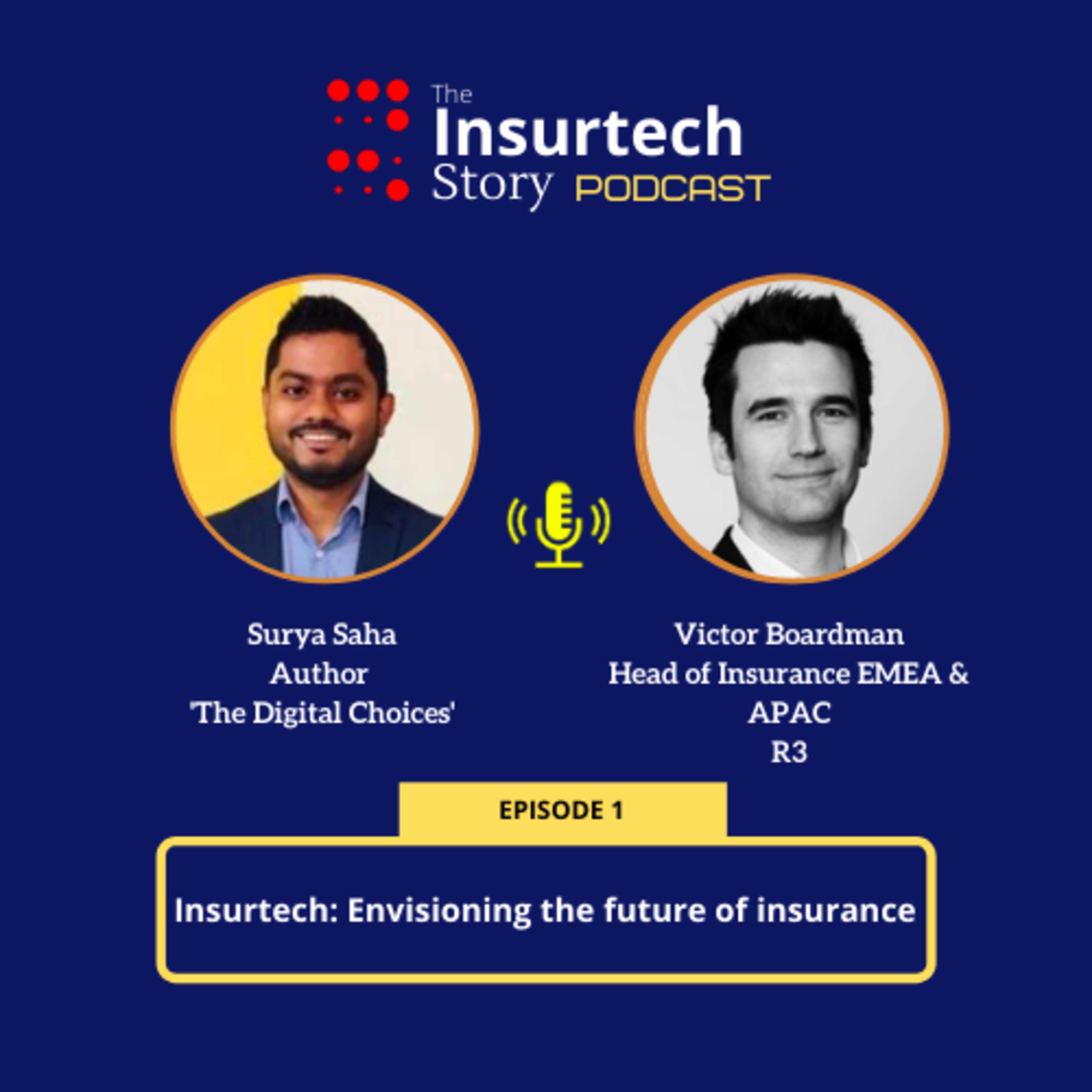 The Insurtech Story PODCAST

Surya Saha
Author
'The Digital Choices'

Victor Boardman
Head of Insurance EMEA & APAC
R3

EPISODE 1

Insurtech: Envisioning the future of insurance